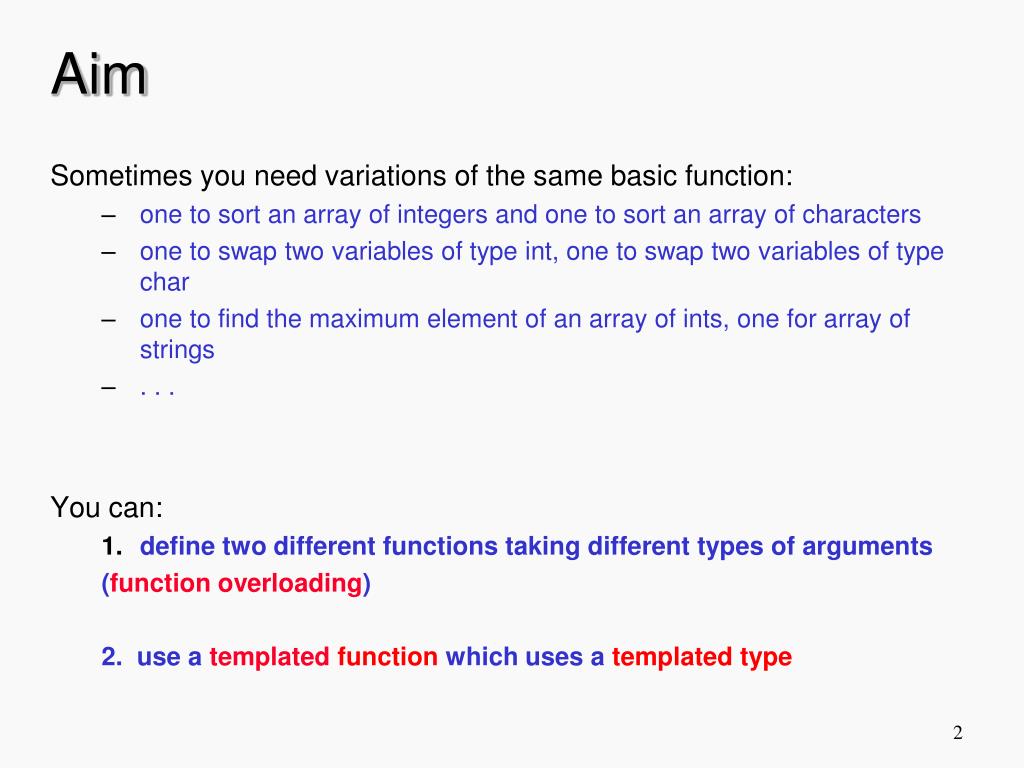 Aim

Sometimes you need variations of the same basic function:

– one to sort an array of integers and one to sort an array of characters
– one to swap two variables of type int, one to swap two variables of type char
– one to find the maximum element of an array of ints, one for array of strings
– . . .

You can:

1. define two different functions taking different types of arguments (function overloading)

2. use a templated function which uses a templated type

2